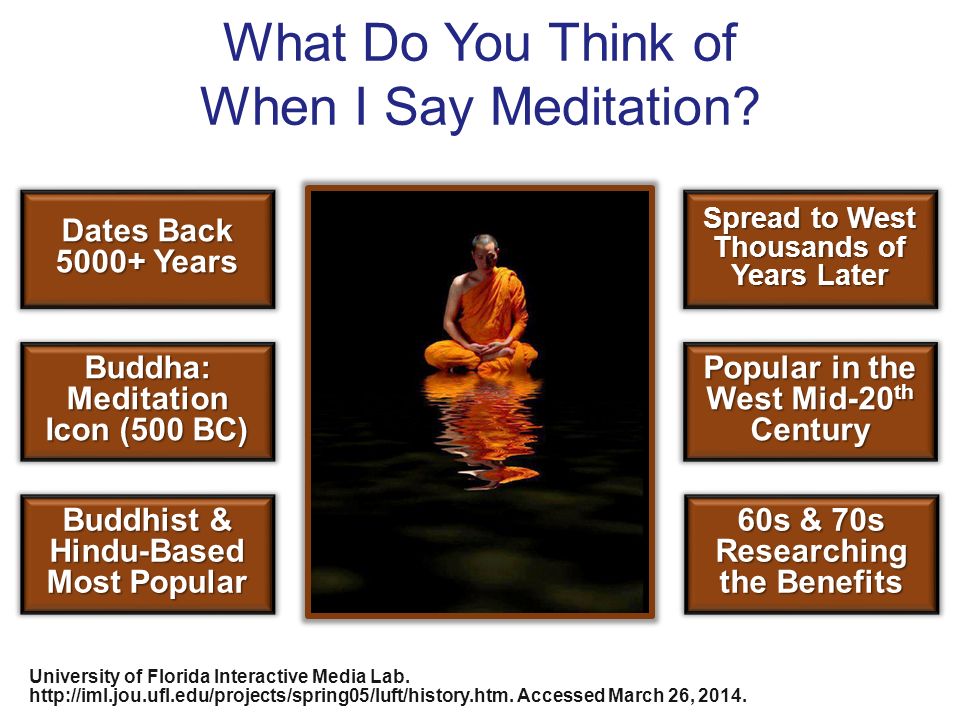 What Do You Think of When I Say Meditation?

Dates Back 5000+ Years

Buddha: Meditation Icon (500 BC)

Buddhist & Hindu-Based Most Popular

Spread to West Thousands of Years Later

Popular in the West Mid-20$^{th}$ Century

60s & 70s Researching the Benefits

University of Florida Interactive Media Lab.
http://iml.jou.ufl.edu/projects/spring05/luft/history.htm. Accessed March 26, 2014.